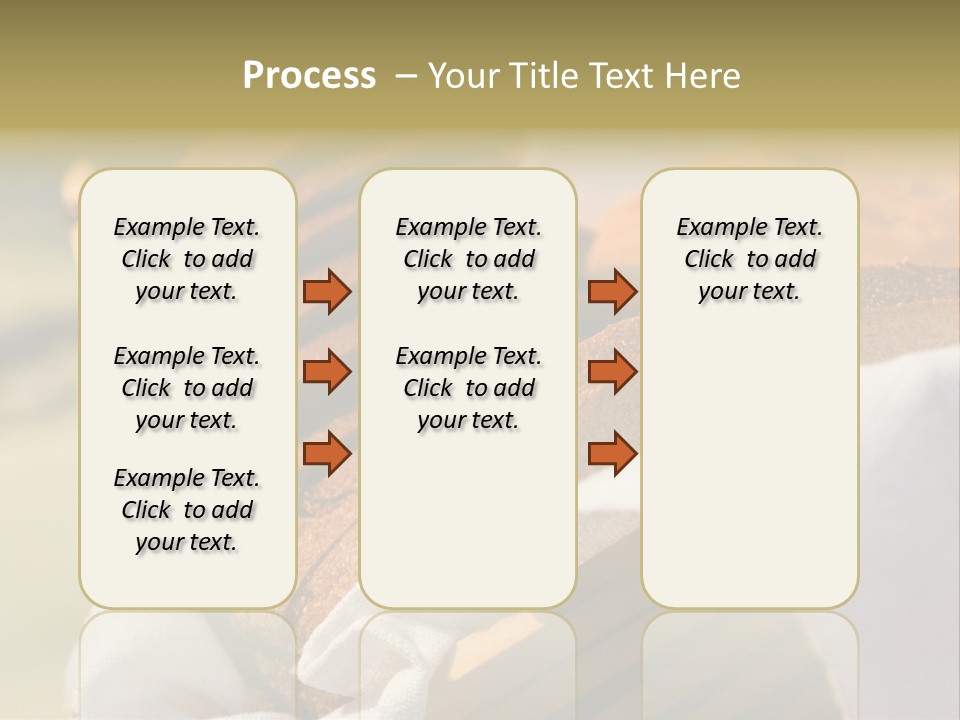 Process – Your Title Text Here

Example Text. Click to add your text.

Example Text. Click to add your text.

Example Text. Click to add your text.

Example Text. Click to add your text.

Example Text. Click to add your text.

Example Text. Click to add your text.